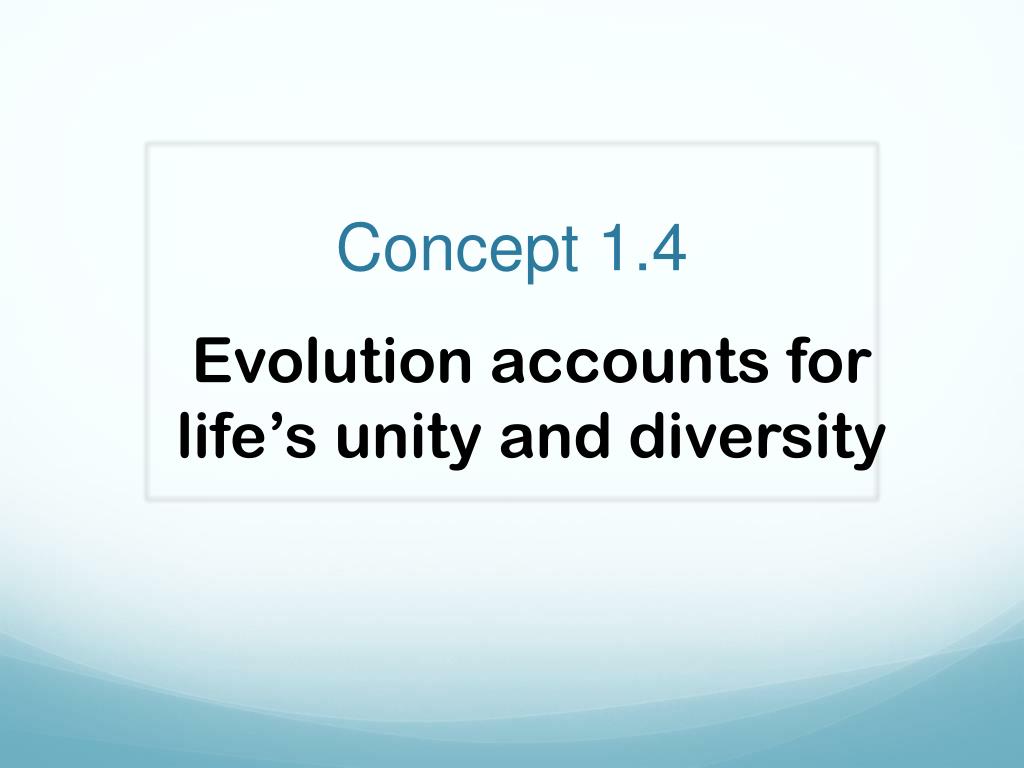 Concept 1.4

Evolution accounts for life’s unity and diversity